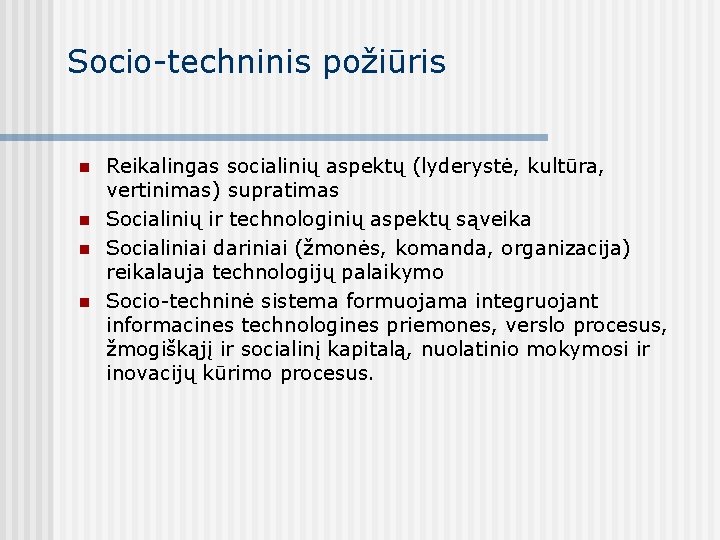 Socio-techninis požiūris

- Reikalingas socialinių aspektų (lyderystė, kultūra, vertinimas) supratimas
- Socialinių ir technologinių aspektų sąveika
- Socialiniai dariniai (žmonės, komanda, organizacija) reikalauja technologijų palaikymo
- Socio-techninė sistema formuojama integruojant informacines technologines priemones, verslo procesus, žmogiškąjį ir socialinį kapitalą, nuolatinio mokymosi ir inovacijų kūrimo procesus.